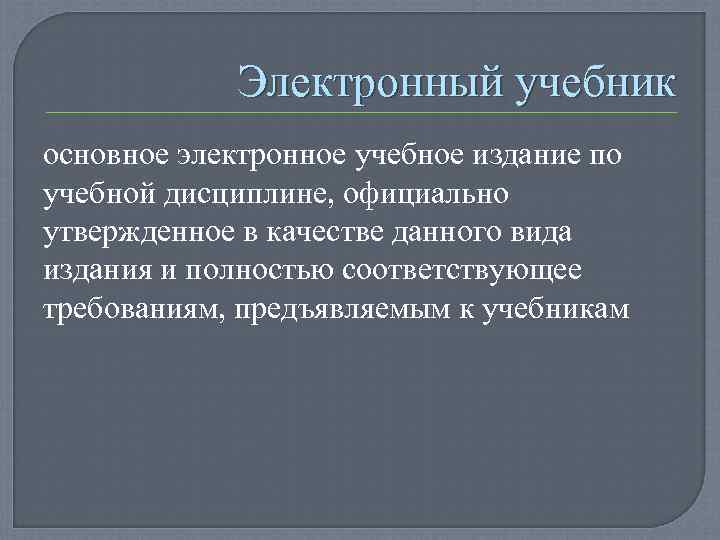 Электронный учебник

основное электронное учебное издание по учебной дисциплине, официально утвержденное в качестве данного вида издания и полностью соответствующее требованиям, предъявляемым к учебникам